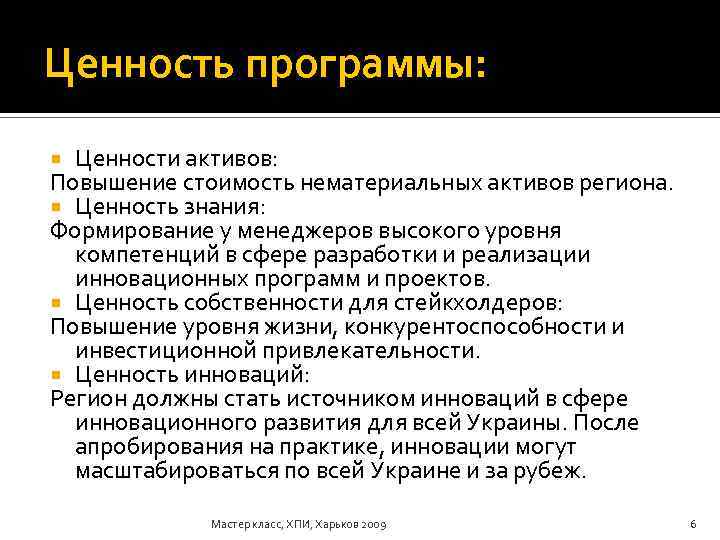 Ценность программы:

Ценности активов:
Повышение стоимость нематериальных активов региона.

Ценность знания:
Формирование у менеджеров высокого уровня компетенций в сфере разработки и реализации инновационных программ и проектов.

Ценность собственности для стейкхолдеров:
Повышение уровня жизни, конкурентоспособности и инвестиционной привлекательности.

Ценность инноваций:
Регион должны стать источником инноваций в сфере инновационного развития для всей Украины. После апробирования на практике, инновации могут масштабироваться по всей Украине и за рубеж.

Мастер класс, ХПИ, Харьков 2009

6